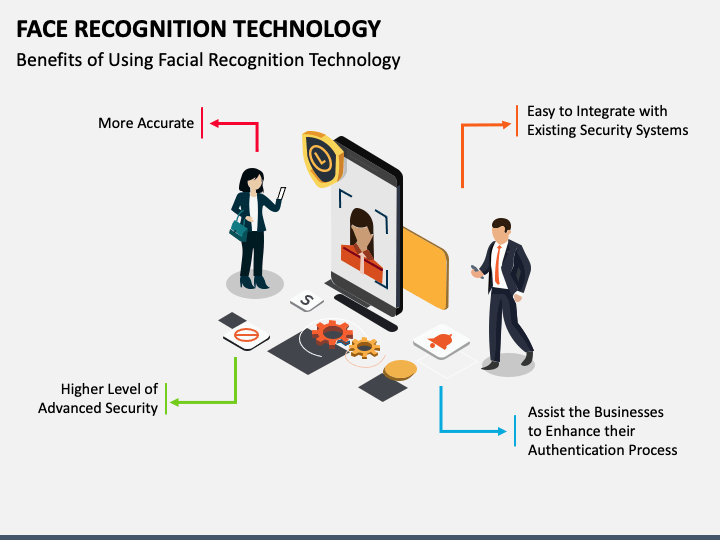 FACE RECOGNITION TECHNOLOGY
Benefits of Using Facial Recognition Technology

More Accurate

Easy to Integrate with Existing Security Systems

S

Higher Level of Advanced Security

Assist the Businesses to Enhance their Authentication Process